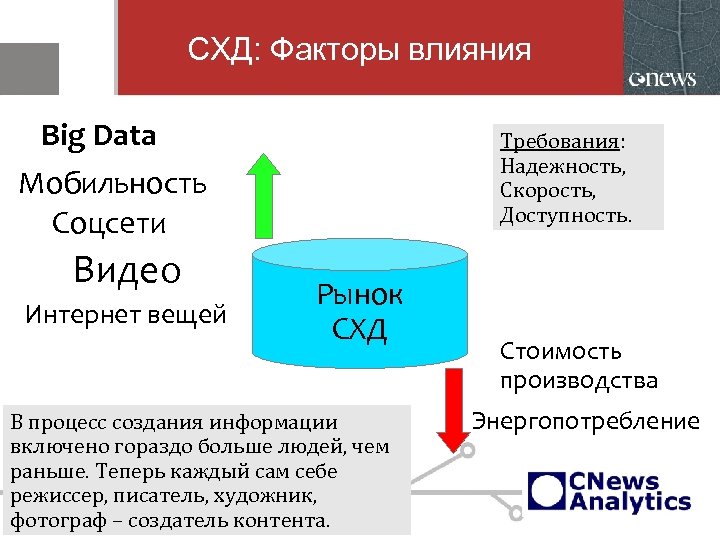 СХД: Факторы влияния

CNews

Big Data

Мобильность

Соцсети

Видео

Интернет вещей

Требования: Надежность, Скорость, Доступность.

Рынок СХД

Стоимость производства

Энергопотребление

В процесс создания информации включено гораздо больше людей, чем раньше. Теперь каждый сам себе режиссер, писатель, художник, фотограф – создатель контента.

CNews Analytics